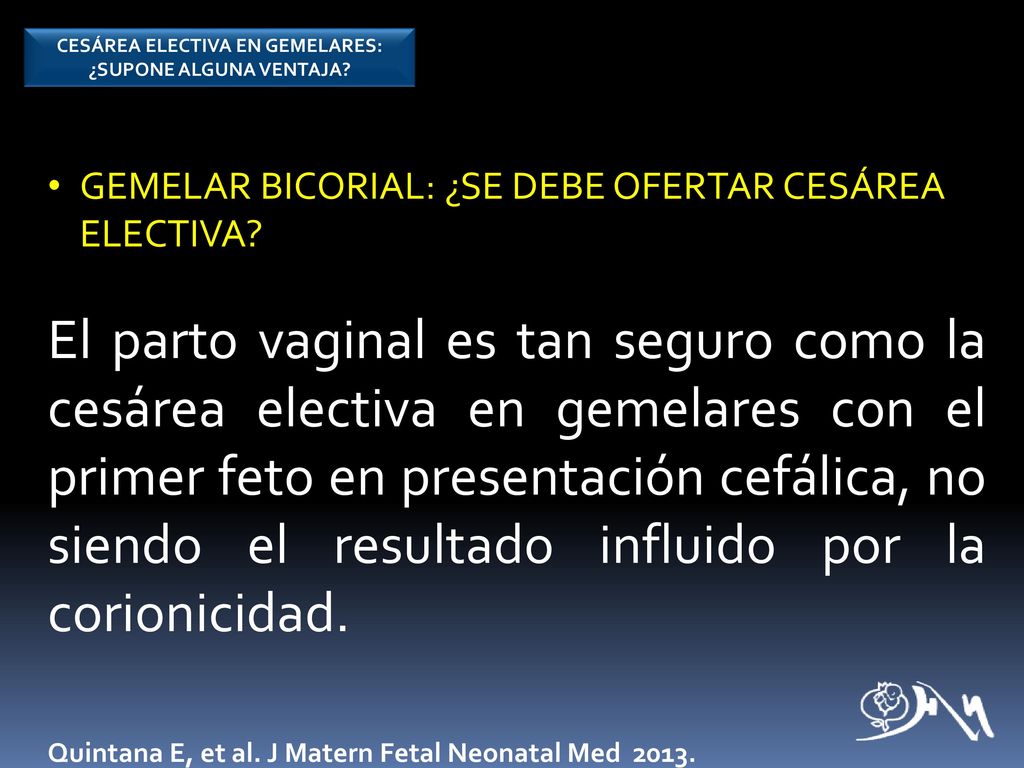 CESÁREA ELECTIVA EN GEMELARES: ¿SUPONE ALGUNA VENTAJA?

• GEMELAR BICORIAL: ¿SE DEBE OFERTAR CESÁREA ELECTIVA?

El parto vaginal es tan seguro como la cesárea electiva en gemelares con el primer feto en presentación cefálica, no siendo el resultado influido por la corionicidad.

Quintana E, et al. J Matern Fetal Neonatal Med 2013.